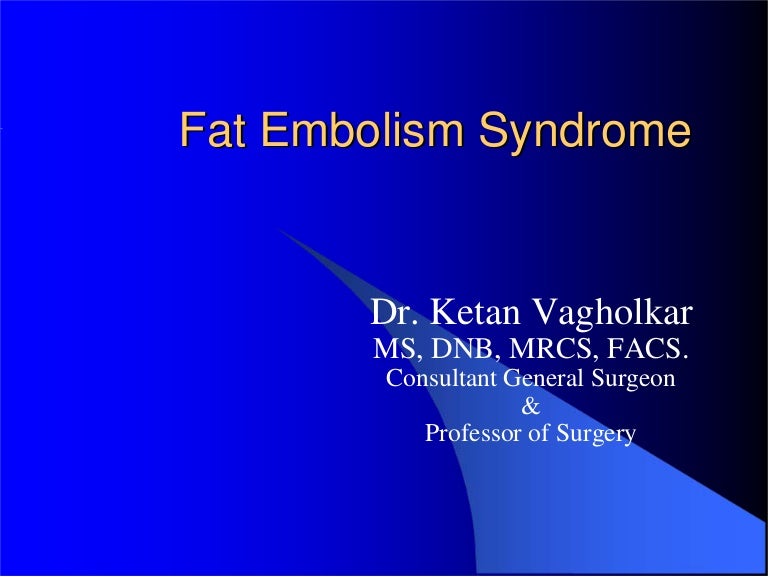 Fat Embolism Syndrome

Dr. Ketan Vagholkar
MS, DNB, MRCS, FACS.
Consultant General Surgeon
&
Professor of Surgery